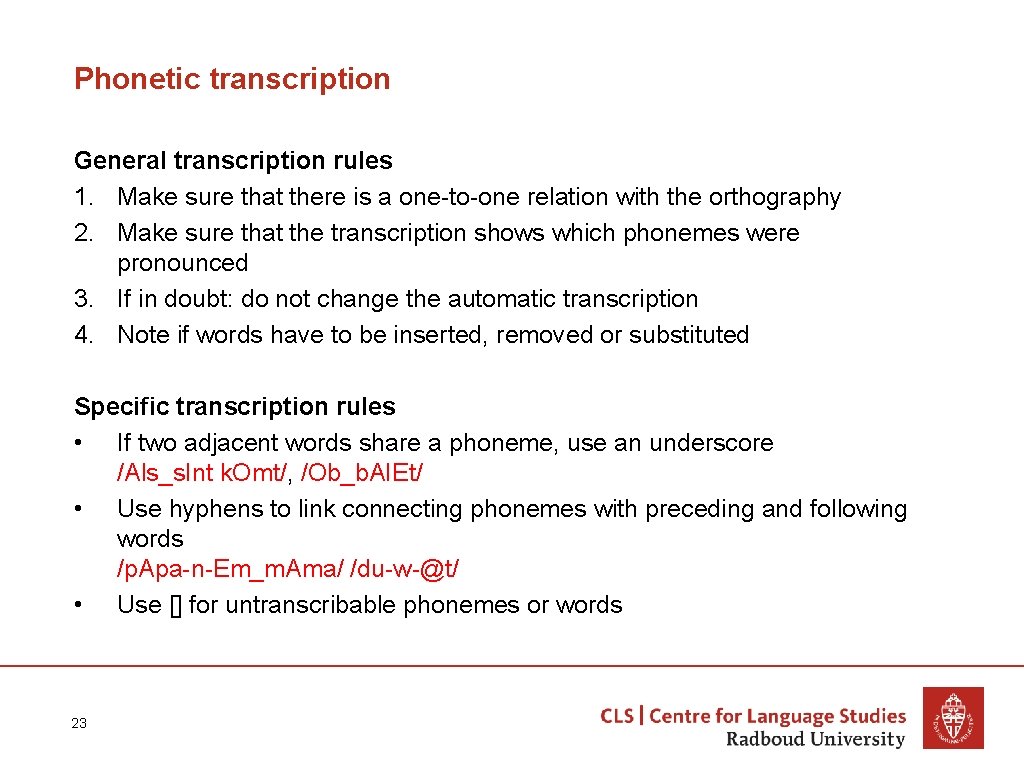 Phonetic transcription

General transcription rules
1. Make sure that there is a one-to-one relation with the orthography
2. Make sure that the transcription shows which phonemes were pronounced
3. If in doubt: do not change the automatic transcription
4. Note if words have to be inserted, removed or substituted

Specific transcription rules
• If two adjacent words share a phoneme, use an underscore /Als_sInt kOmt/, /Ob_bAlEt/
• Use hyphens to link connecting phonemes with preceding and following words /pApa-n-Em_mAma/ /du-w-@t/
• Use [] for untranscribable phonemes or words

23

CLS | Centre for Language Studies
Radboud University